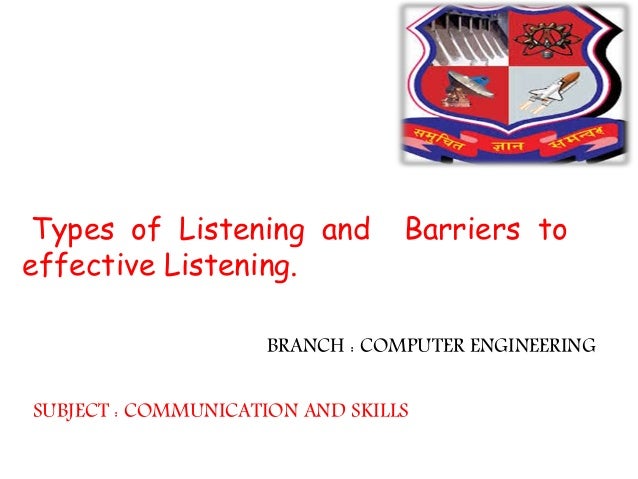 समुचित ज्ञान समन्वय

Types of Listening and Barriers to effective Listening.

BRANCH : COMPUTER ENGINEERING

SUBJECT : COMMUNICATION AND SKILLS